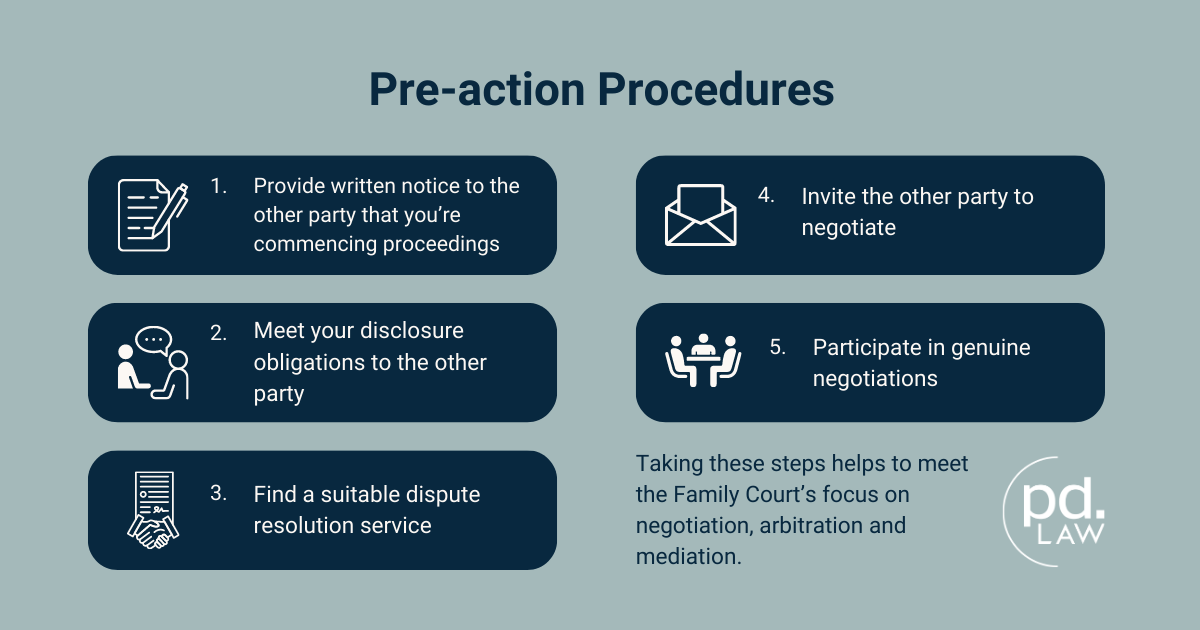 Pre-action Procedures

1. Provide written notice to the other party that you're commencing proceedings

2. Meet your disclosure obligations to the other party

3. Find a suitable dispute resolution service

4. Invite the other party to negotiate

5. Participate in genuine negotiations

Taking these steps helps to meet the Family Court's focus on negotiation, arbitration and mediation.

pd. LAW